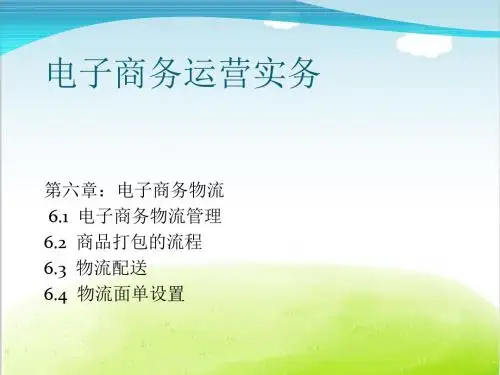 电子商务运营实务

第六章：电子商务物流
6.1 电子商务物流管理
6.2 商品打包的流程
6.3 物流配送
6.4 物流面单设置